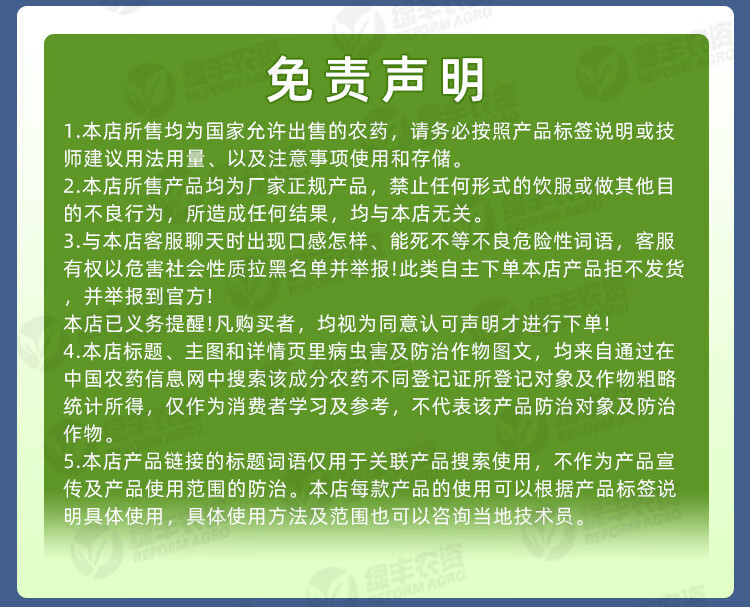 免责声明

1.本店所售均为国家允许出售的农药，请务必按照产品标签说明或技师建议用法用量、以及注意事项使用和存储。

2.本店所售产品均为厂家正规产品，禁止任何形式的饮服或做其他目的不良行为，所造成任何结果，均与本店无关。

3.与本店客服聊天时出现口感怎样、能死不等不良危险性词语，客服有权以危害社会性质拉黑名单并举报!此类自主下单本店产品拒不发货，并举报到官方!

本店已义务提醒!凡购买者，均视为同意认可声明才进行下单!

4.本店标题、主图和详情页里病虫害及防治作物图文，均来自通过在中国农药信息网中搜索该成分农药不同登记证所登记对象及作物粗略统计所得，仅作为消费者学习及参考，不代表该产品防治对象及防治作物。

5.本店产品链接的标题词语仅用于关联产品搜索使用，不作为产品宣传及产品使用范围的防治。本店每款产品的使用可以根据产品标签说明具体使用，具体使用方法及范围也可以咨询当地技术员。

绿丰农资 REFORM AGRO